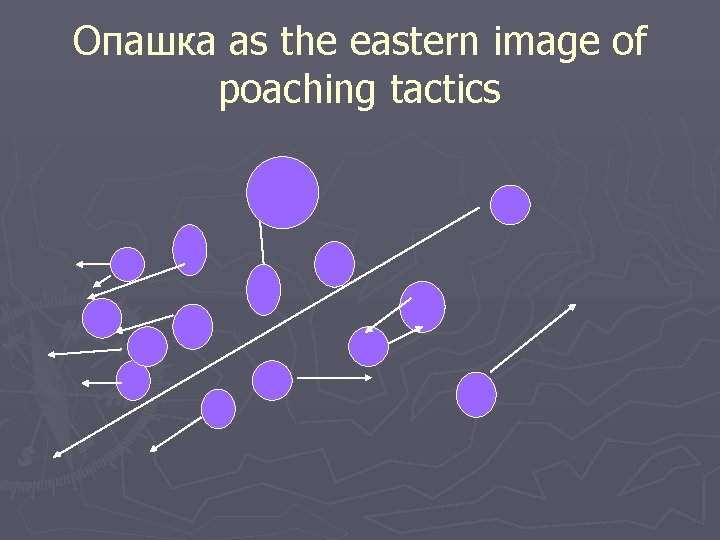 Опашка as the eastern image of poaching tactics